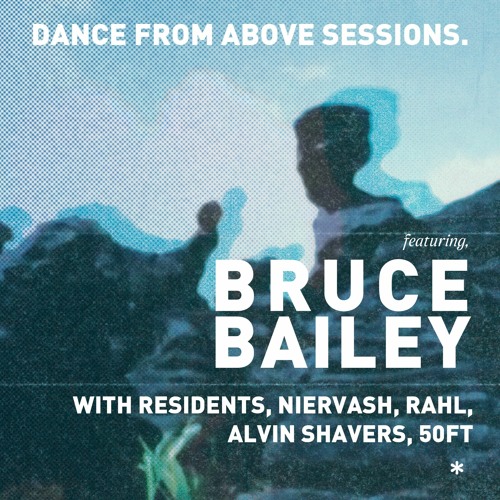 DANCE FROM ABOVE SESSIONS.

featuring,

BRUCE BAILEY

WITH RESIDENTS, NIERVASH, RAHL, ALVIN SHAVERS, 50FT

*